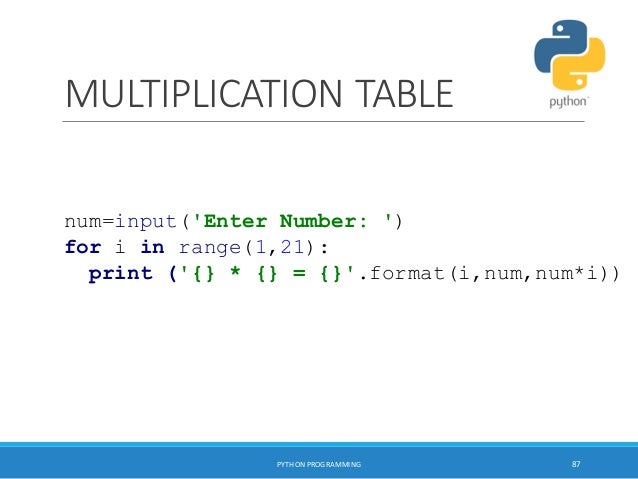 MULTIPLICATION TABLE

python

num=input('Enter Number: ')
for i in range(1,21):
  print ('{} * {} = {}'.format(i,num,num*i))

PYTHON PROGRAMMING

87